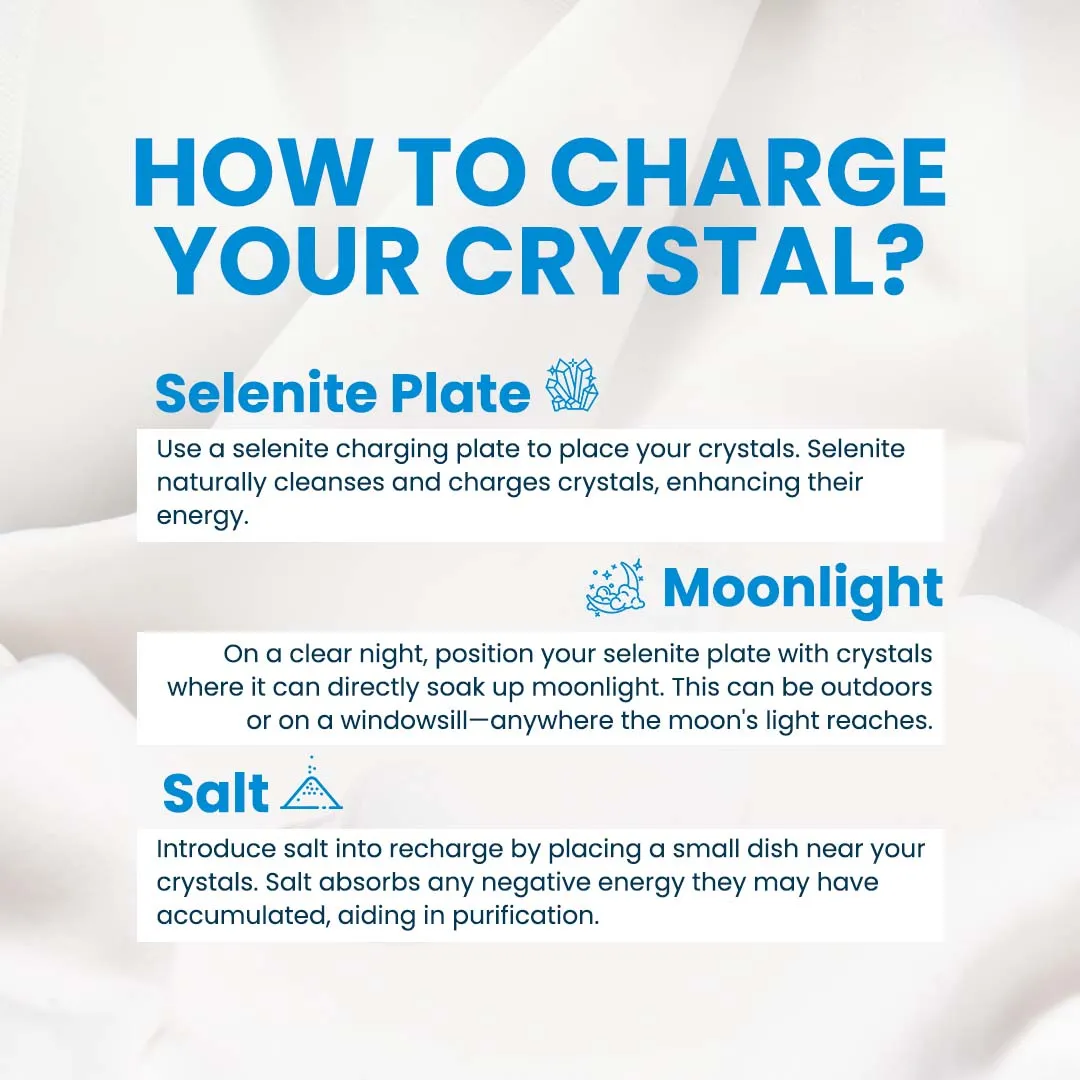 HOW TO CHARGE YOUR CRYSTAL?

Selenite Plate

Use a selenite charging plate to place your crystals. Selenite naturally cleanses and charges crystals, enhancing their energy.

Moonlight

On a clear night, position your selenite plate with crystals where it can directly soak up moonlight. This can be outdoors or on a windowsill—anywhere the moon's light reaches.

Salt

Introduce salt into recharge by placing a small dish near your crystals. Salt absorbs any negative energy they may have accumulated, aiding in purification.